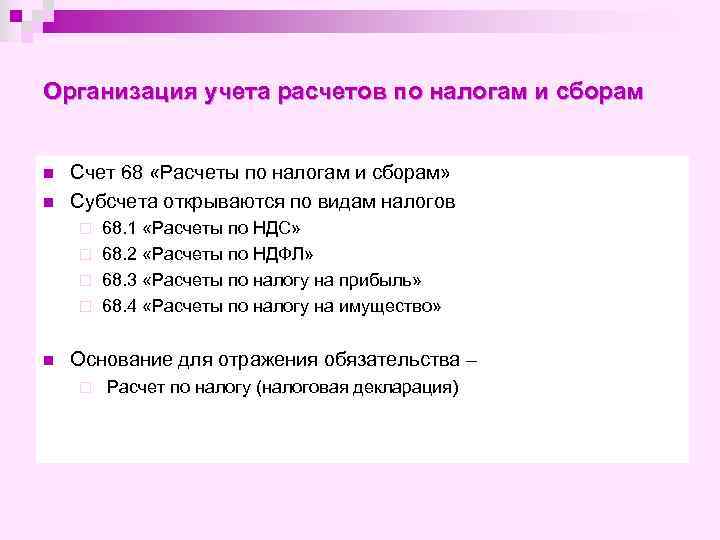 Организация учета расчетов по налогам и сборам

Счет 68 «Расчеты по налогам и сборам»
Субсчета открываются по видам налогов
68.1 «Расчеты по НДС»
68.2 «Расчеты по НДФЛ»
68.3 «Расчеты по налогу на прибыль»
68.4 «Расчеты по налогу на имущество»

Основание для отражения обязательства –
Расчет по налогу (налоговая декларация)